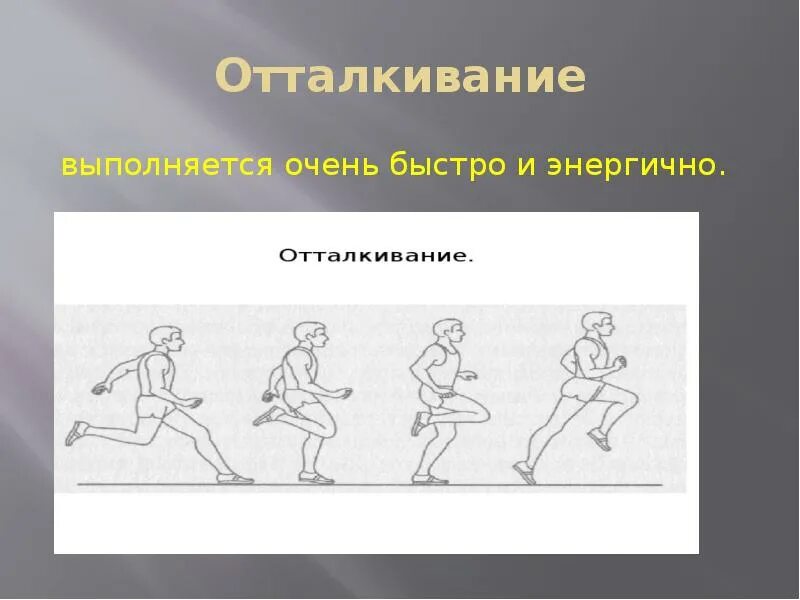 Отталкивание

выполняется очень быстро и энергично.

Отталкивание.